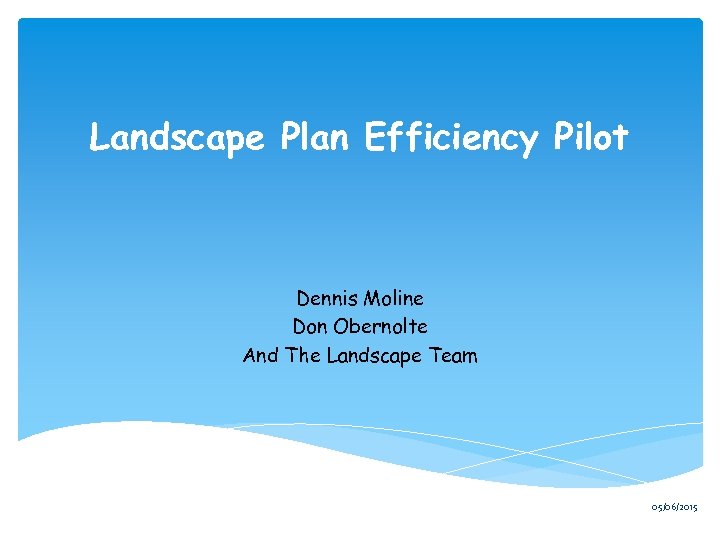 Landscape Plan Efficiency Pilot

Dennis Moline
Don Obernolte
And The Landscape Team

05/06/2015